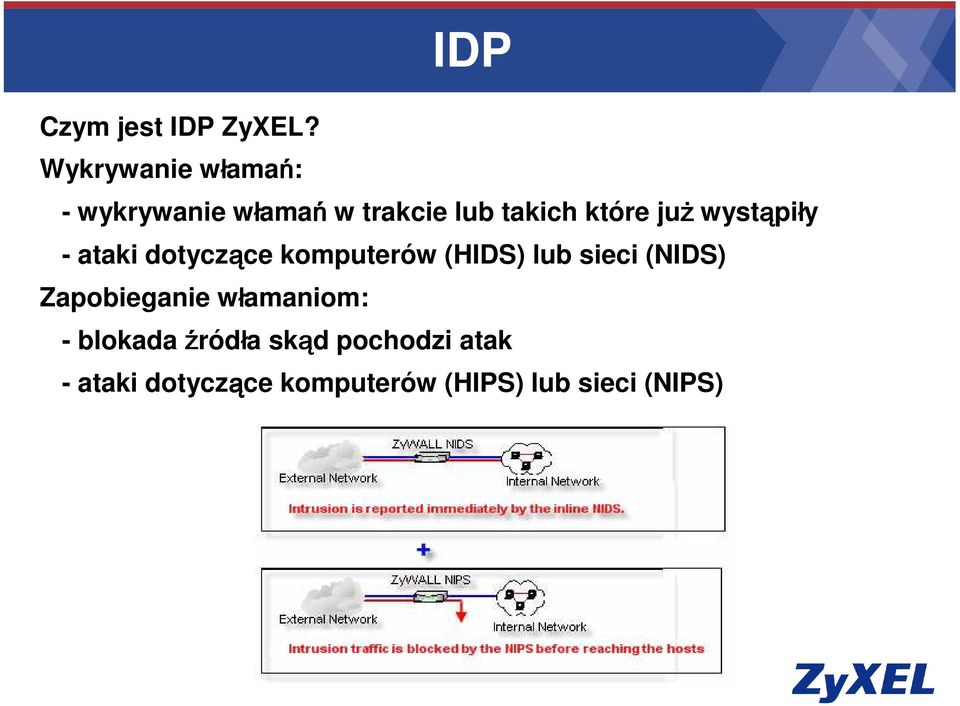 IDP

Czym jest IDP ZyXEL?

Wykrywanie włamań:

- wykrywanie włamań w trakcie lub takich które już wystąpiły

- ataki dotyczące komputerów (HIDS) lub sieci (NIDS)

Zapobieganie włamaniom:

- blokada źródła skąd pochodzi atak

- ataki dotyczące komputerów (HIPS) lub sieci (NIPS)

ZyWALL NIDS

External Network

Internal Network

Intrusion is reported immediately by the inline NIDS.

+

ZyWALL NIPS

External Network

Internal Network

Intrusion traffic is blocked by the NIPS before reaching the hosts

ZyXEL